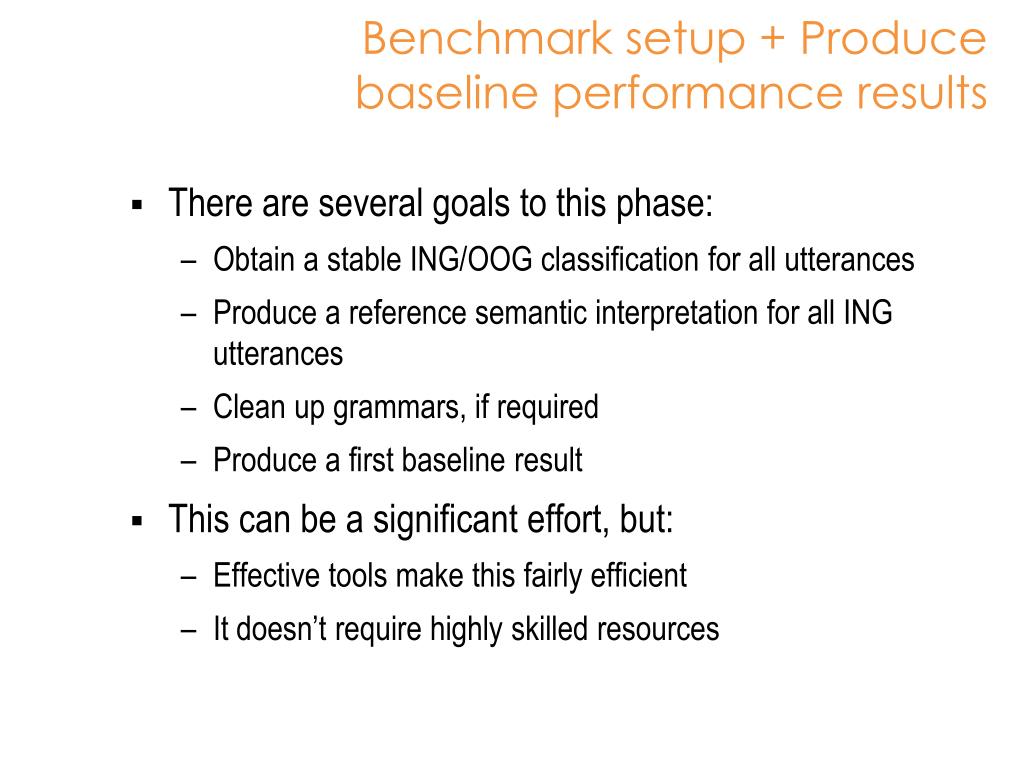 Benchmark setup + Produce baseline performance results

▪ There are several goals to this phase:
– Obtain a stable ING/OOG classification for all utterances
– Produce a reference semantic interpretation for all ING utterances
– Clean up grammars, if required
– Produce a first baseline result

▪ This can be a significant effort, but:
– Effective tools make this fairly efficient
– It doesn’t require highly skilled resources